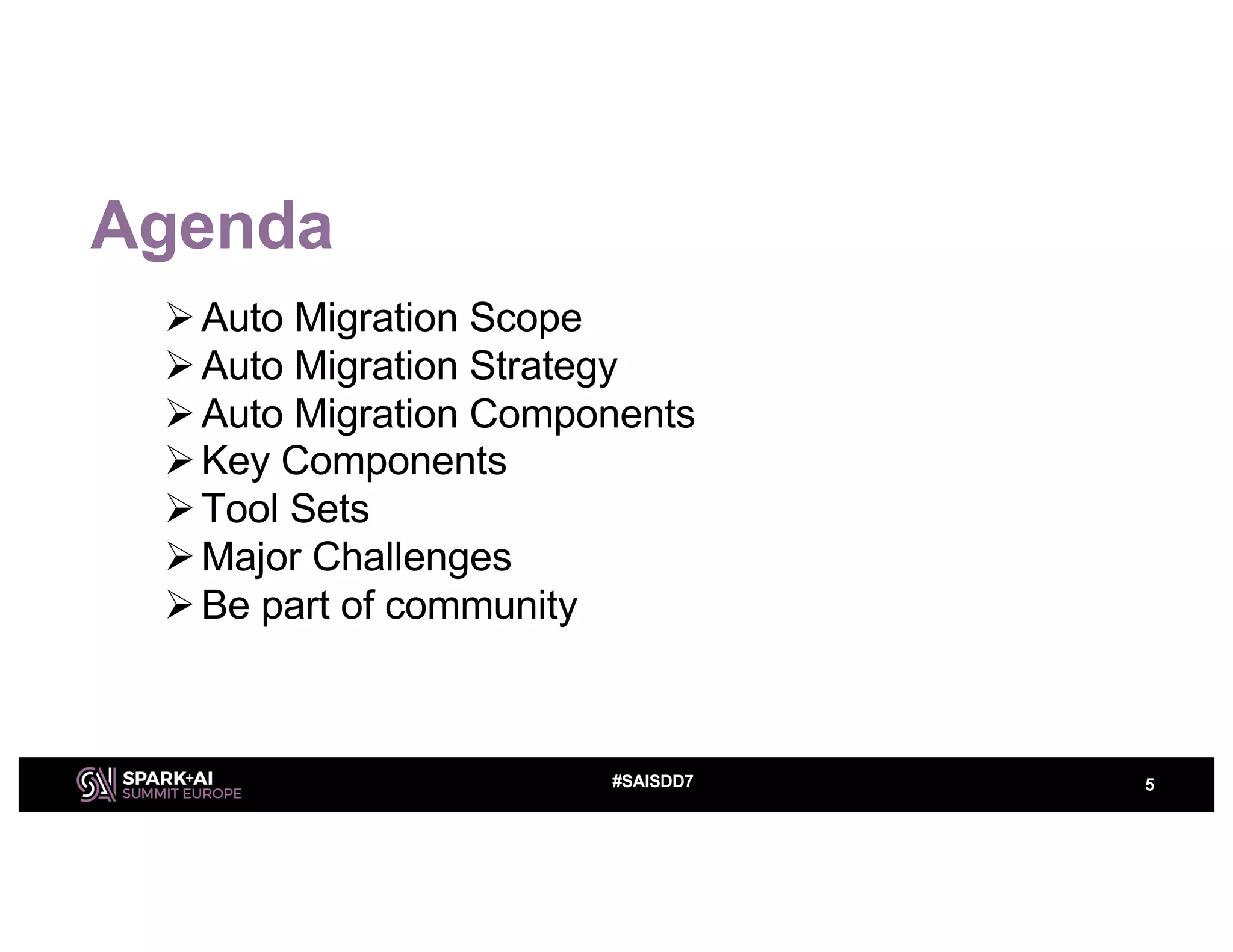 Agenda

➢ Auto Migration Scope
➢ Auto Migration Strategy
➢ Auto Migration Components
➢ Key Components
➢ Tool Sets
➢ Major Challenges
➢ Be part of community

SPARK+AI SUMMIT EUROPE

#SAISDD7

5